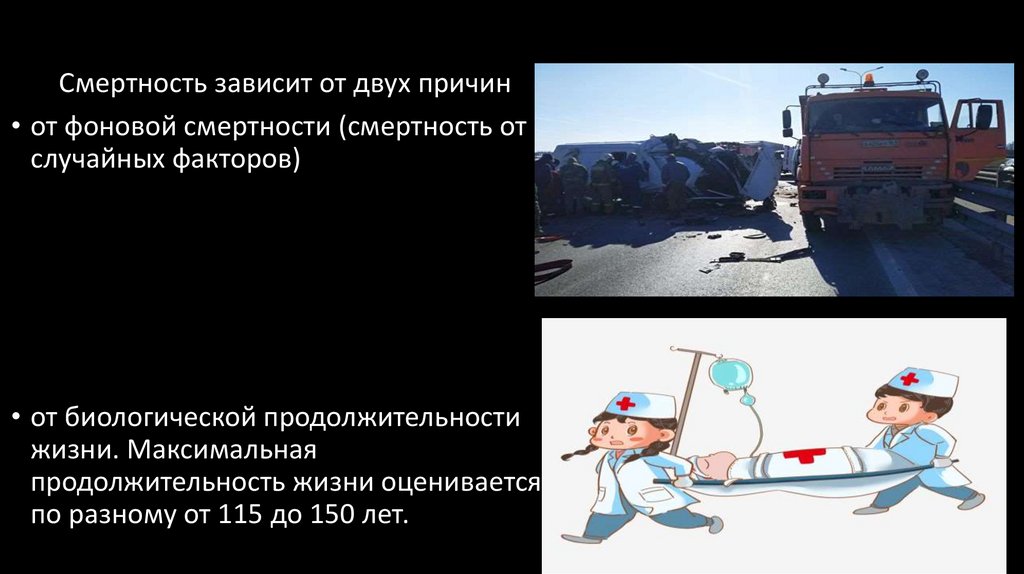 Смертность зависит от двух причин

• от фоновой смертности (смертность от случайных факторов)

• от биологической продолжительности жизни. Максимальная продолжительность жизни оценивается по разному от 115 до 150 лет.